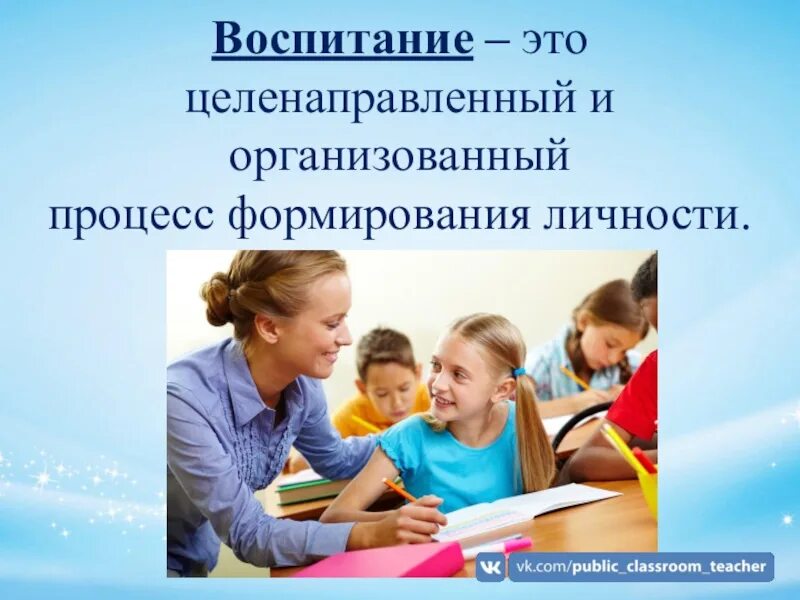 Воспитание – это целенаправленный и организованный процесс формирования личности.

vk.com/public_classroom_teacher